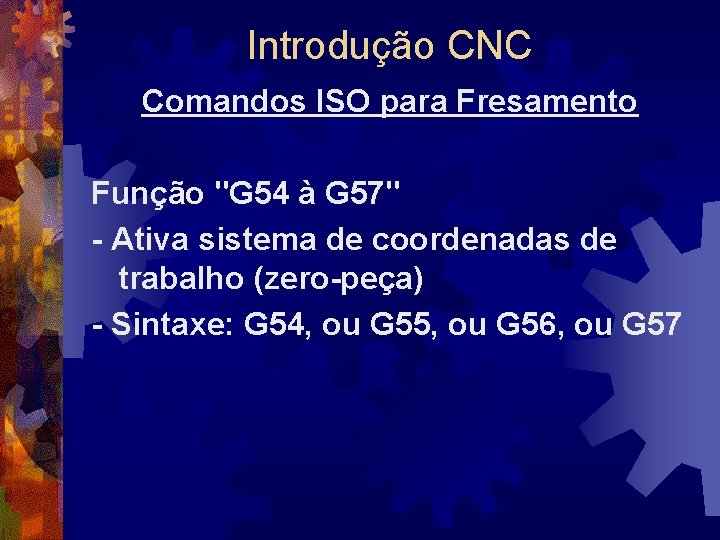 Introdução CNC

Comandos ISO para Fresamento

Função "G54 à G57"

- Ativa sistema de coordenadas de trabalho (zero-peça)

- Sintaxe: G54, ou G55, ou G56, ou G57